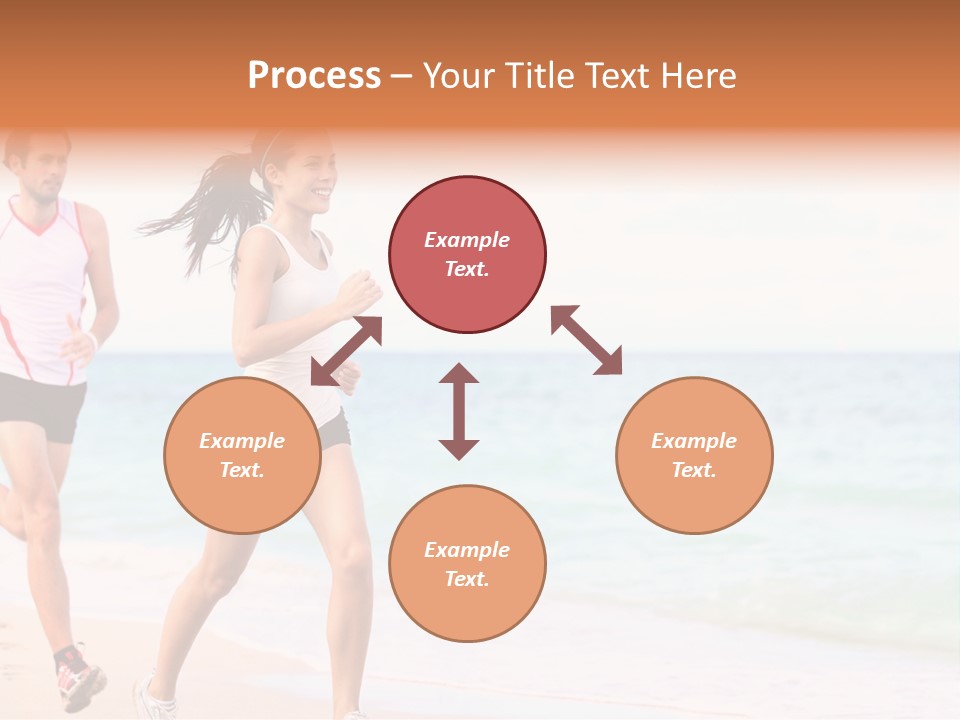 Process – Your Title Text Here

Example Text.

Example Text.

Example Text.

Example Text.